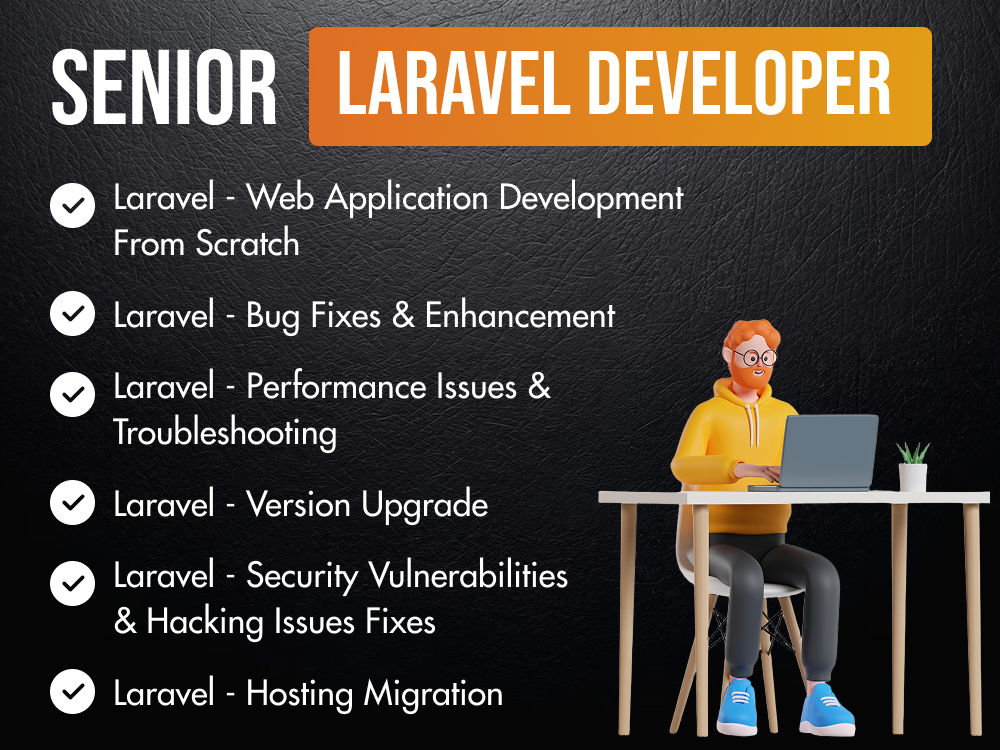 SENIOR LARAVEL DEVELOPER

Laravel - Web Application Development From Scratch

Laravel - Bug Fixes & Enhancement

Laravel - Performance Issues & Troubleshooting

Laravel - Version Upgrade

Laravel - Security Vulnerabilities & Hacking Issues Fixes

Laravel - Hosting Migration